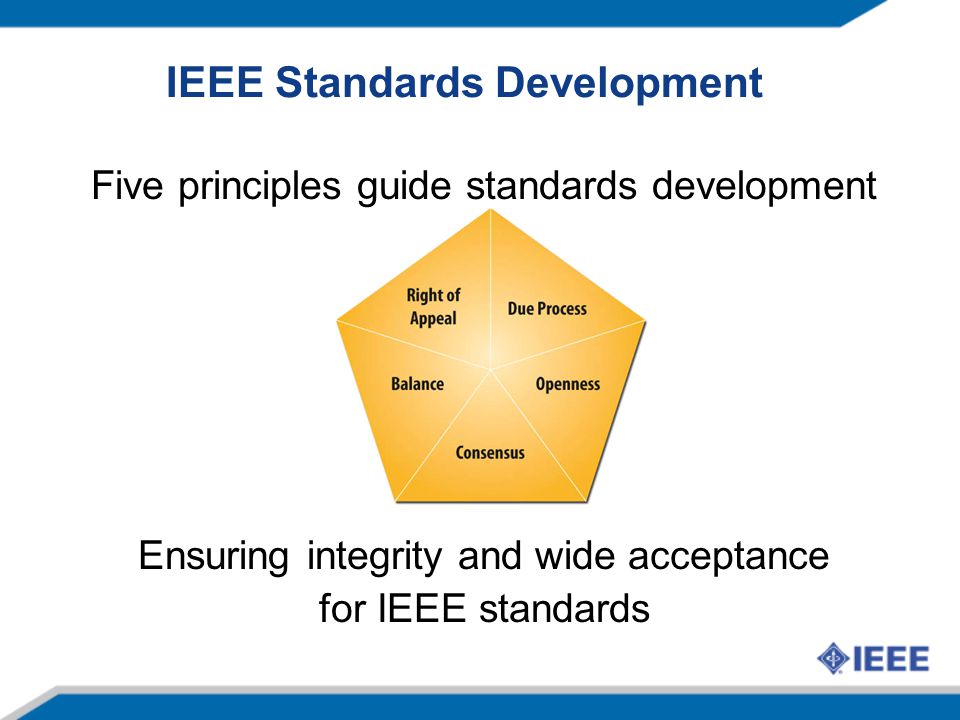 IEEE Standards Development

Five principles guide standards development

Right of Appeal

Due Process

Balance

Openness

Consensus

Ensuring integrity and wide acceptance for IEEE standards

IEEE